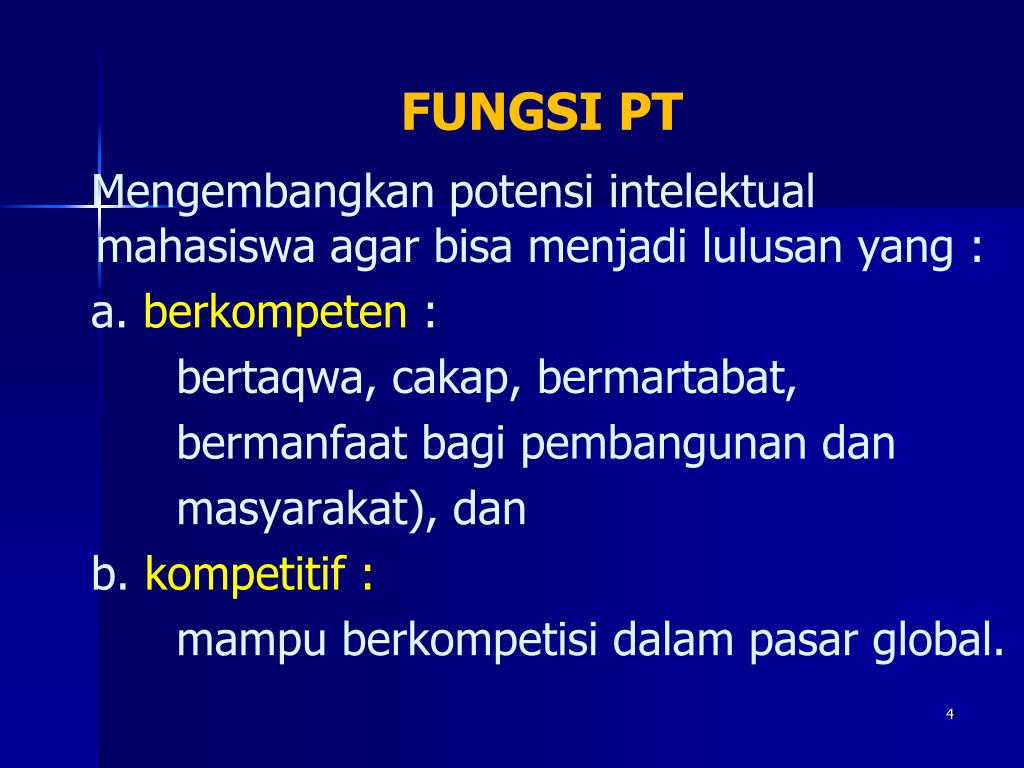 FUNGSI PT

Mengembangkan potensi intelektual mahasiswa agar bisa menjadi lulusan yang :

a. berkompeten :

bertaqwa, cakap, bermartabat, bermanfaat bagi pembangunan dan masyarakat), dan

b. kompetitif :

mampu berkompetisi dalam pasar global.

4